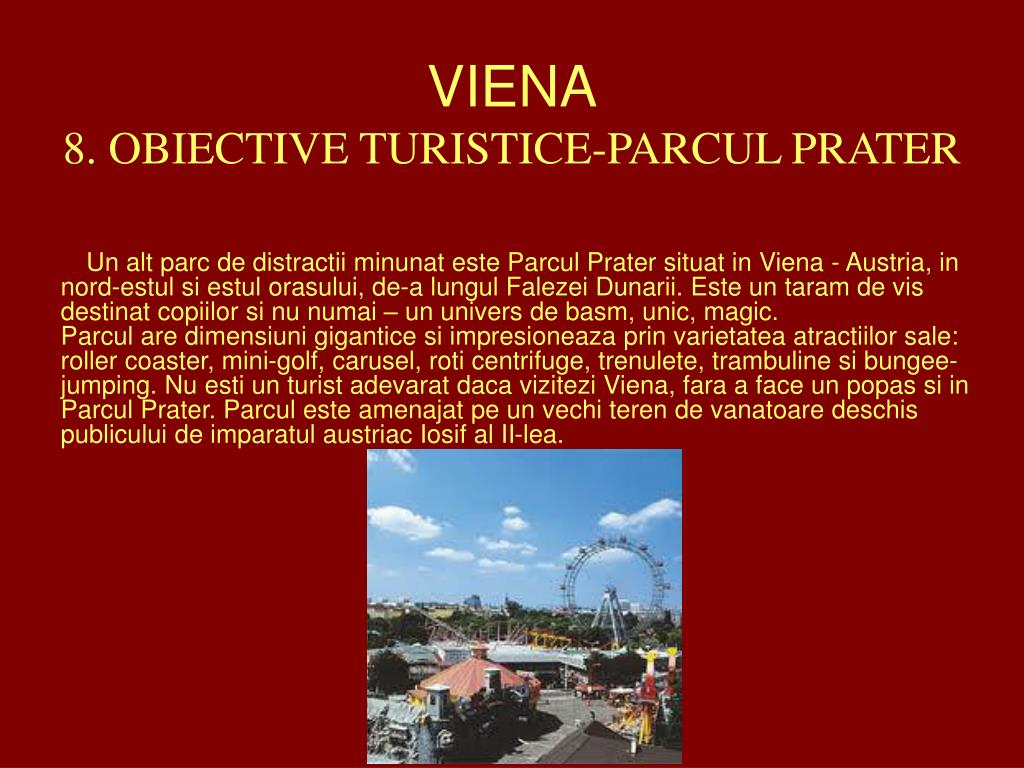 VIENA
8. OBIECTIVE TURISTICE-PARCUL PRATER

Un alt parc de distractii minunat este Parcul Prater situat in Viena - Austria, in nord-estul si estul orasului, de-a lungul Falezei Dunarii. Este un taram de vis destinat copiilor si nu numai – un univers de basm, unic, magic.
Parcul are dimensiuni gigantice si impresioneaza prin varietatea atractiilor sale: roller coaster, mini-golf, carusel, roti centrifuge, trenulete, trambuline si bungee-jumping. Nu esti un turist adevarat daca vizitezi Viena, fara a face un popas si in Parcul Prater. Parcul este amenajat pe un vechi teren de vanatoare deschis publicului de imparatul austriac Iosif al II-lea.